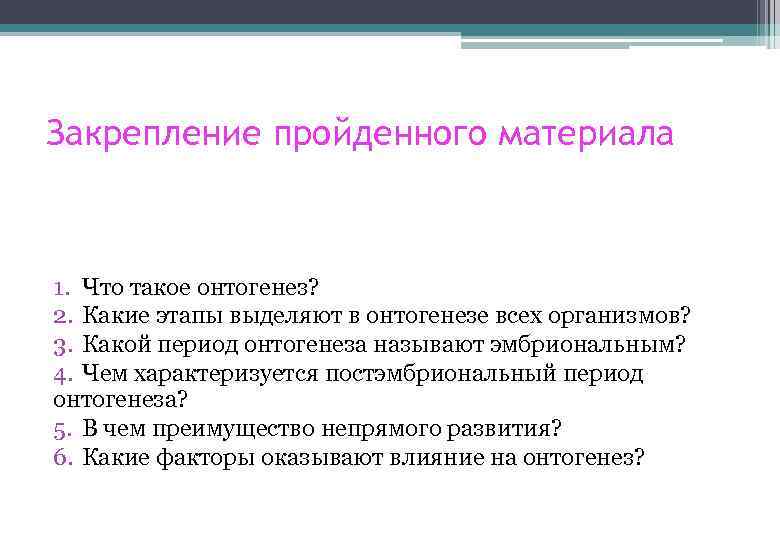 Закрепление пройденного материала

1. Что такое онтогенез?
2. Какие этапы выделяют в онтогенезе всех организмов?
3. Какой период онтогенеза называют эмбриональным?
4. Чем характеризуется постэмбриональный период онтогенеза?
5. В чем преимущество непрямого развития?
6. Какие факторы оказывают влияние на онтогенез?